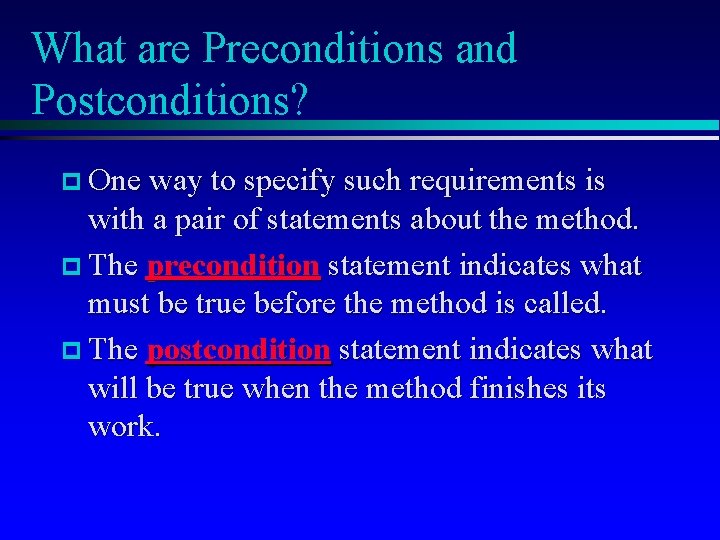 What are Preconditions and Postconditions?

• One way to specify such requirements is with a pair of statements about the method.

• The precondition statement indicates what must be true before the method is called.

• The postcondition statement indicates what will be true when the method finishes its work.